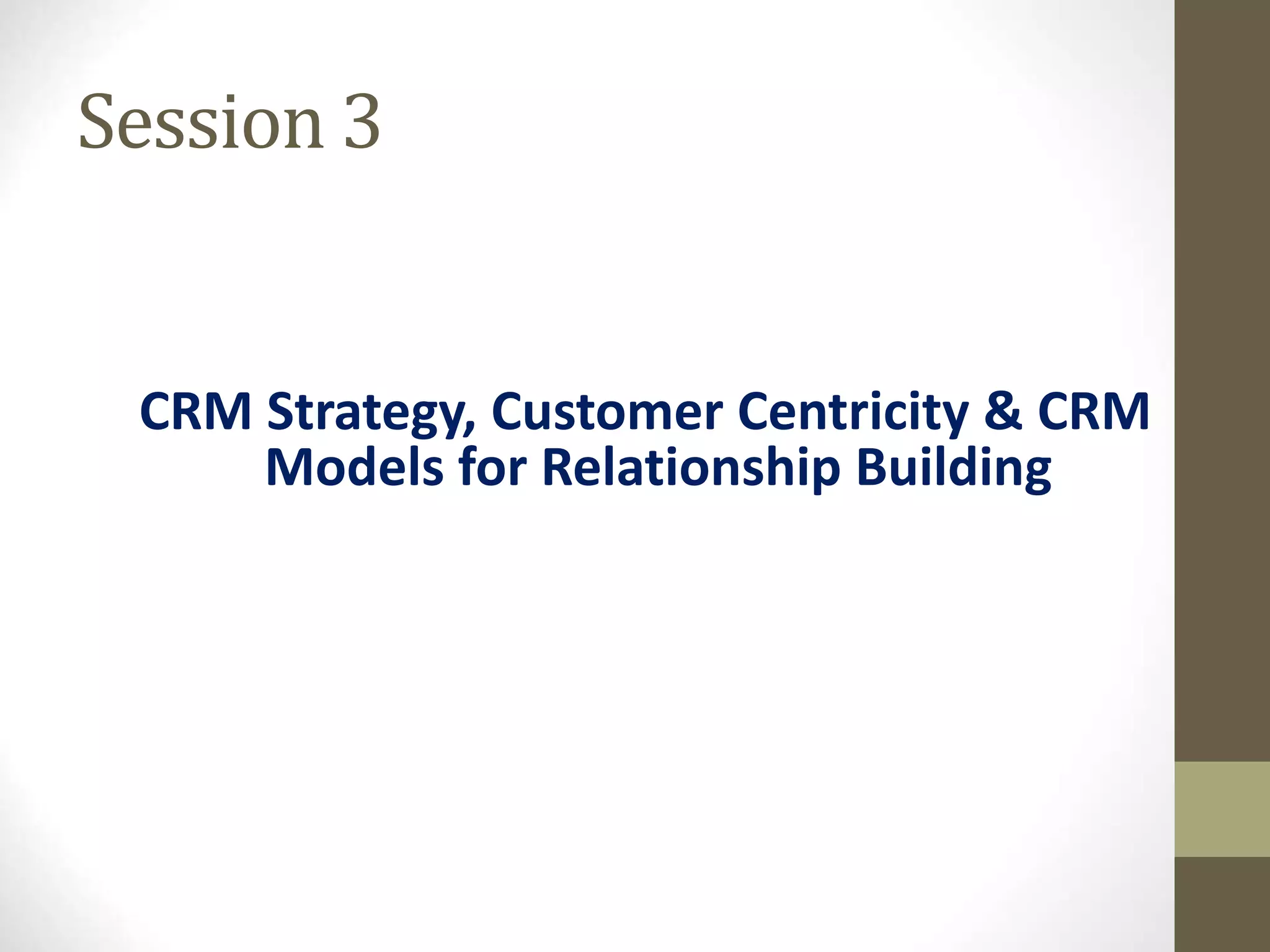 Session 3

CRM Strategy, Customer Centricity & CRM Models for Relationship Building